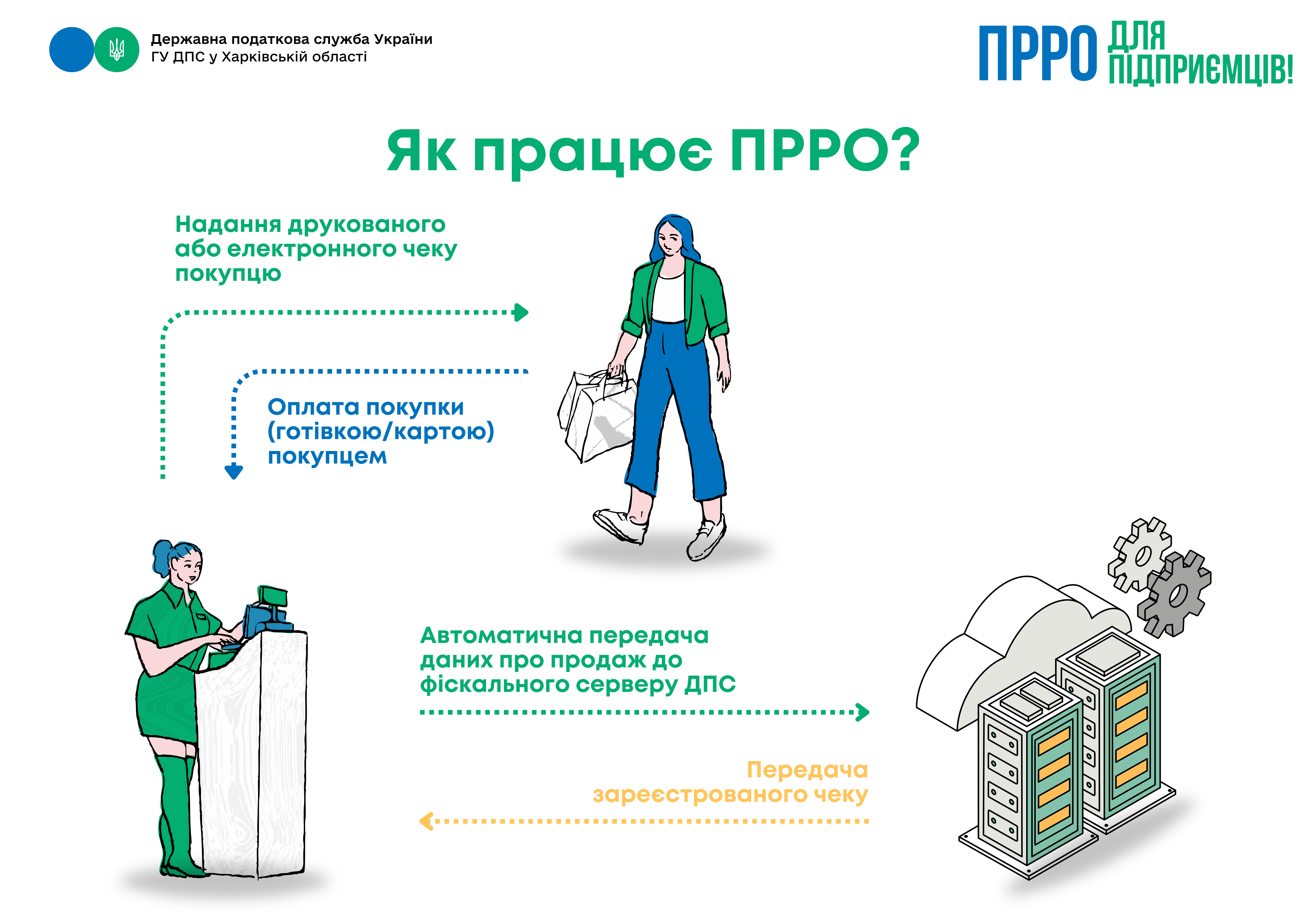 Державна податкова служба України
ГУ ДПС у Харківській області

ПРРО ДЛЯ ПІДПРИЄМЦІВ!

Як працює ПРРО?

Надання друкованого або електронного чеку покупцю

Оплата покупки (готівкою/картою) покупцем

Автоматична передача даних про продаж до фіскального серверу ДПС

Передача зареєстрованого чеку